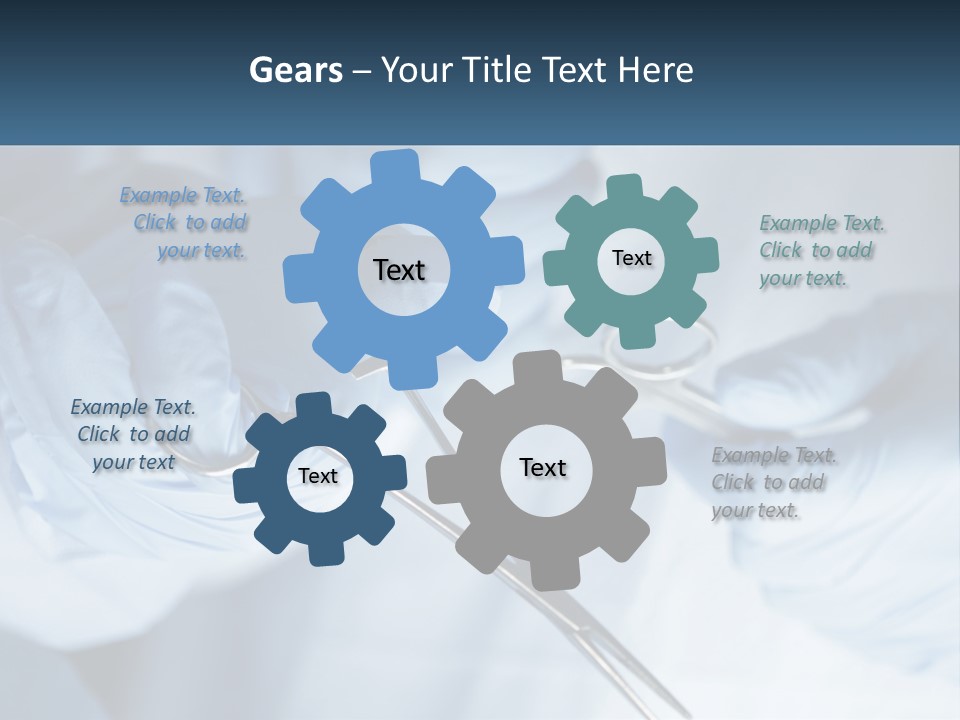 Gears – Your Title Text Here

Example Text. Click to add your text.

Text

Text

Example Text. Click to add your text.

Example Text. Click to add your text

Text

Text

Example Text. Click to add your text.